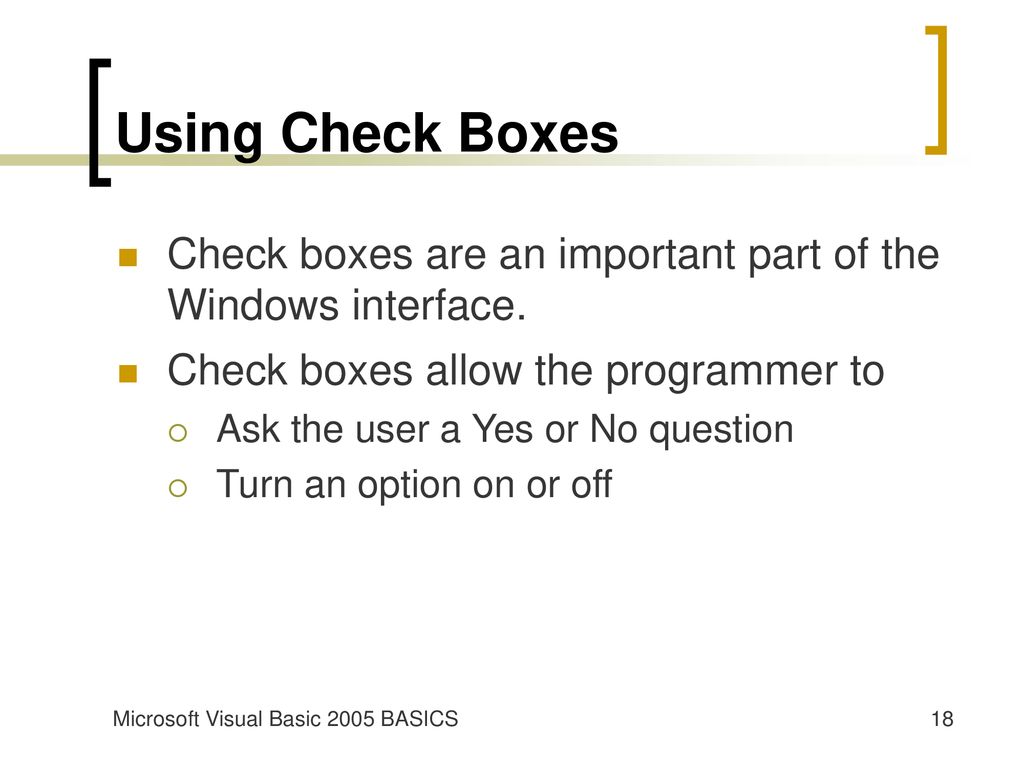 Using Check Boxes

Check boxes are an important part of the Windows interface.

Check boxes allow the programmer to

Ask the user a Yes or No question

Turn an option on or off

Microsoft Visual Basic 2005 BASICS

18